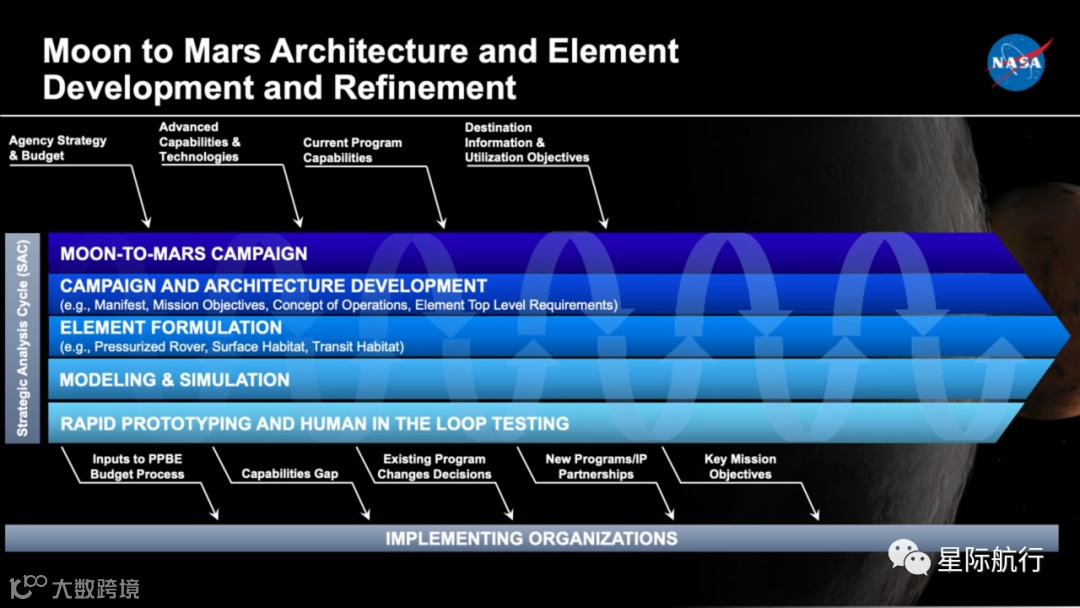 Moon to Mars Architecture and Element Development and Refinement

NASA

Agency Strategy & Budget

Advanced Capabilities & Technologies

Current Program Capabilities

Destination Information & Utilization Objectives

Strategic Analysis Cycle (SAC)

MOON-TO-MARS CAMPAIGN

CAMPAIGN AND ARCHITECTURE DEVELOPMENT
(e.g., Manifest, Mission Objectives, Concept of Operations, Element Top Level Requirements)

ELEMENT FORMULATION
(e.g., Pressurized Rover, Surface Habitat, Transit Habitat)

MODELING & SIMULATION

RAPID PROTOTYPING AND HUMAN IN THE LOOP TESTING

Inputs to PPBE Budget Process

Capabilities Gap

Existing Program Changes Decisions

New Programs/IP Partnerships

Key Mission Objectives

IMPLEMENTING ORGANIZATIONS

星际航行

大数跨境